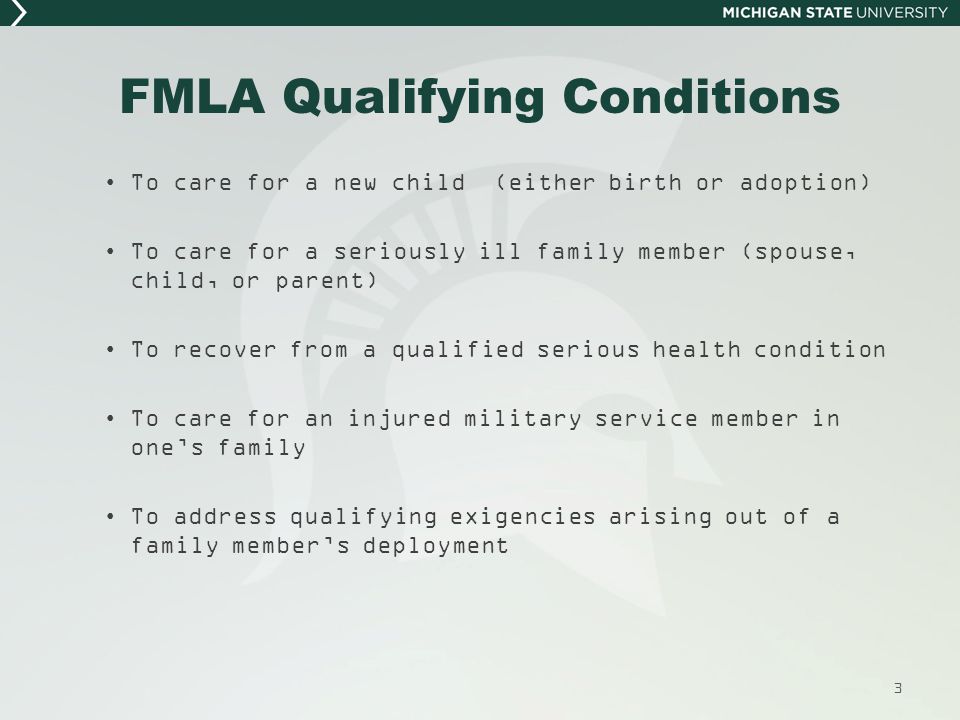 MICHIGAN STATE UNIVERSITY

FMLA Qualifying Conditions

• To care for a new child (either birth or adoption)

• To care for a seriously ill family member (spouse, child, or parent)

• To recover from a qualified serious health condition

• To care for an injured military service member in one's family

• To address qualifying exigencies arising out of a family member's deployment

3